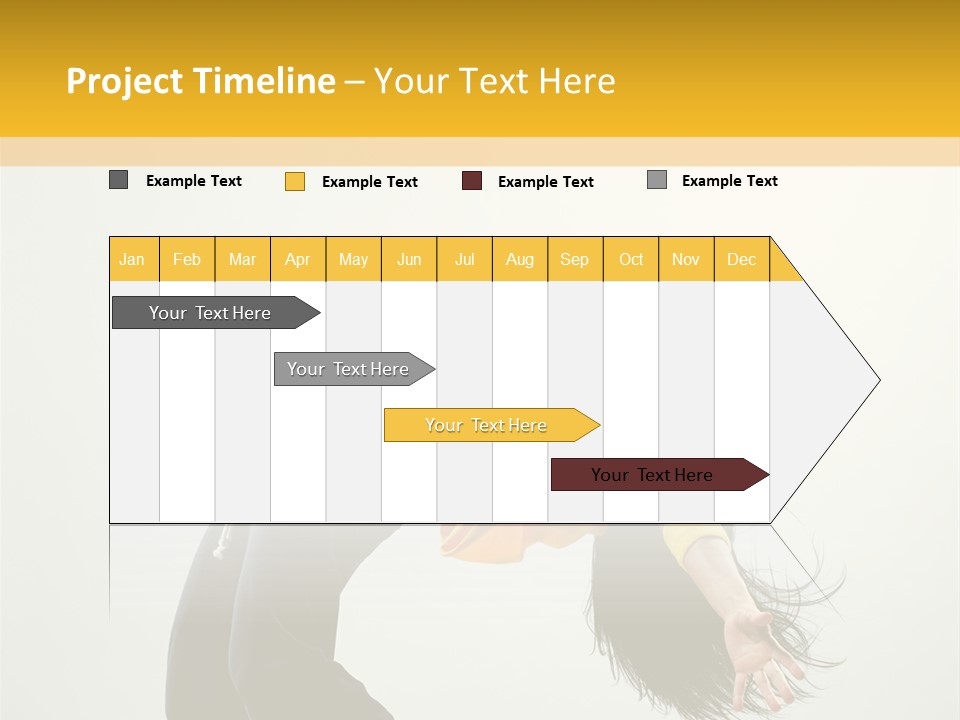 Project Timeline – Your Text Here

Example Text
Example Text
Example Text
Example Text

| Jan | Feb | Mar | Apr | May | Jun | Jul | Aug | Sep | Oct | Nov | Dec |
|---|---|---|---|---|---|---|---|---|---|---|---|

Your Text Here

Your Text Here

Your Text Here

Your Text Here